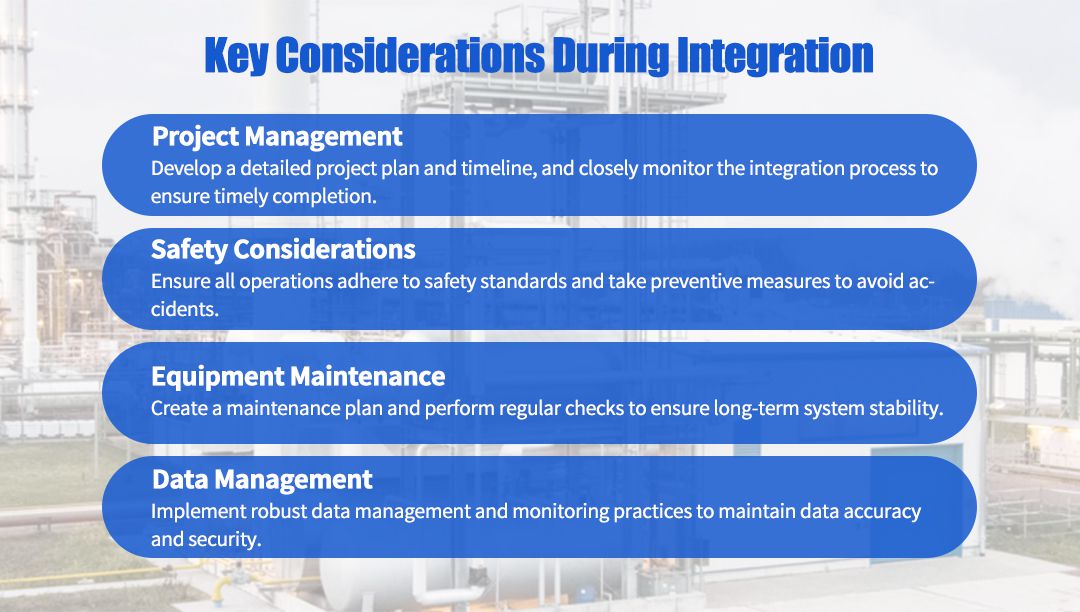 Key Considerations During Integration

Project Management
Develop a detailed project plan and timeline, and closely monitor the integration process to ensure timely completion.

Safety Considerations
Ensure all operations adhere to safety standards and take preventive measures to avoid accidents.

Equipment Maintenance
Create a maintenance plan and perform regular checks to ensure long-term system stability.

Data Management
Implement robust data management and monitoring practices to maintain data accuracy and security.